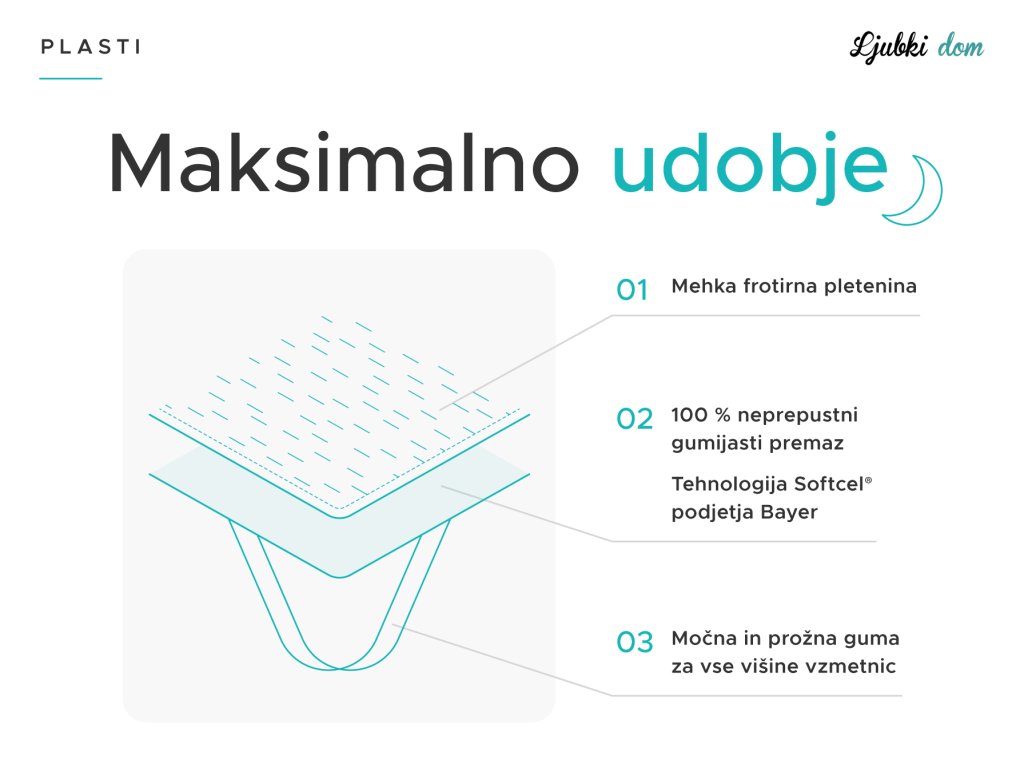 PLASTI

Ljubki dom

Maksimalno udobje

01 Mehka frotirna pletenina

02 100 % neprepustni gumijasti premaz

Tehnologija Softcel® podjetja Bayer

03 Močna in prožna guma za vse višine vzmetnic